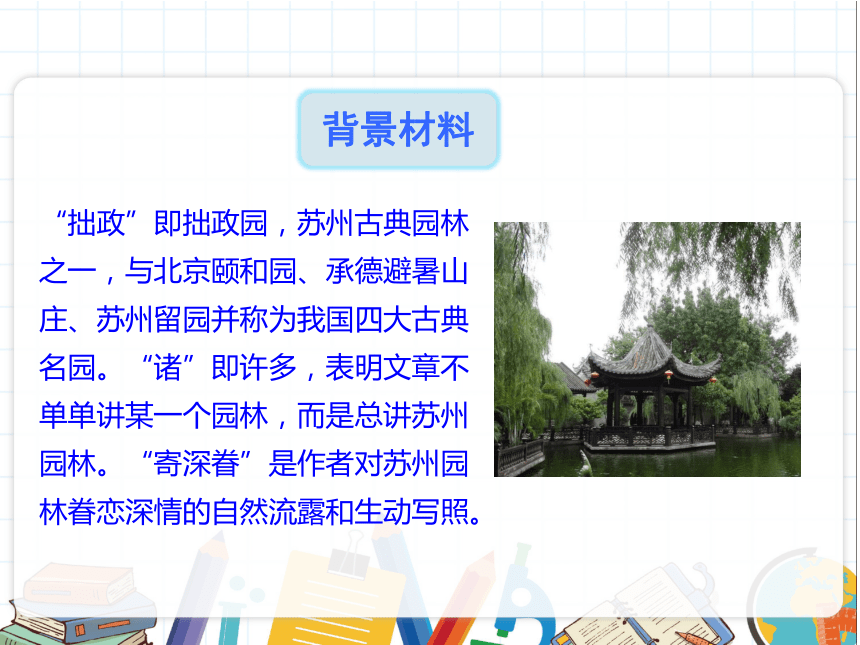 背景材料

“拙政”即拙政园，苏州古典园林之一，与北京颐和园、承德避暑山庄、苏州留园并称为我国四大古典名园。“诸”即许多，表明文章不单单讲某一个园林，而是总讲苏州园林。“寄深眷”是作者对苏州园林眷恋深情的自然流露和生动写照。